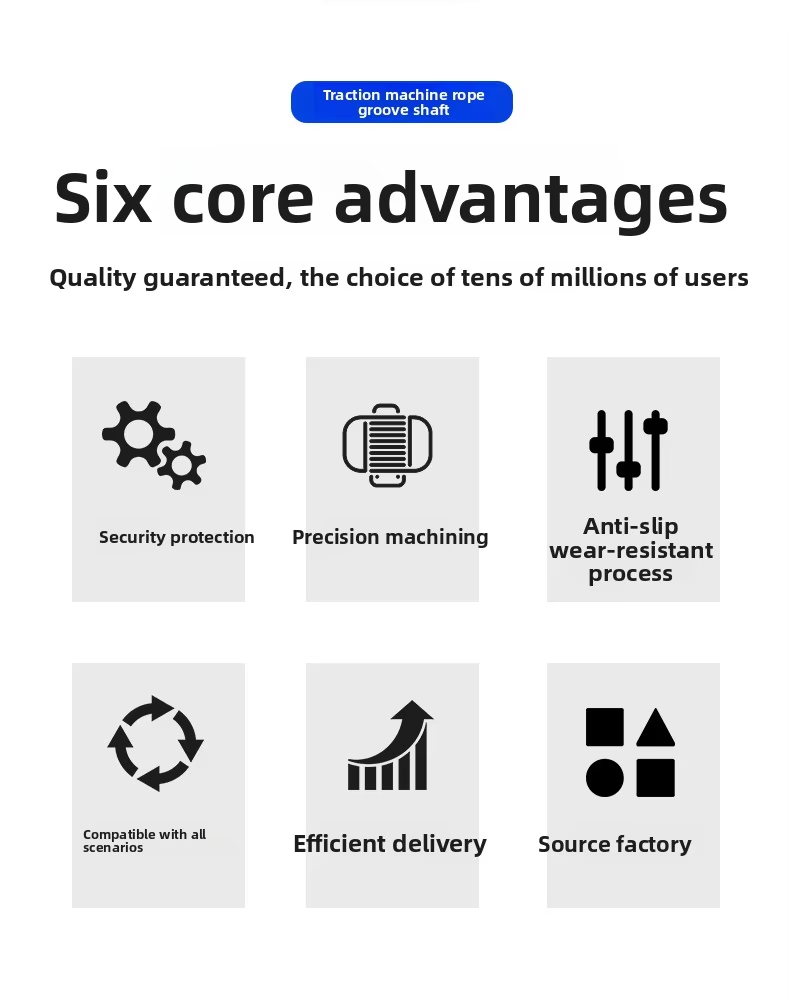 Traction machine rope groove shaft

Six core advantages

Quality guaranteed, the choice of tens of millions of users

Security protection

Precision machining

Anti-slip wear-resistant process

Compatible with all scenarios

Efficient delivery

Source factory